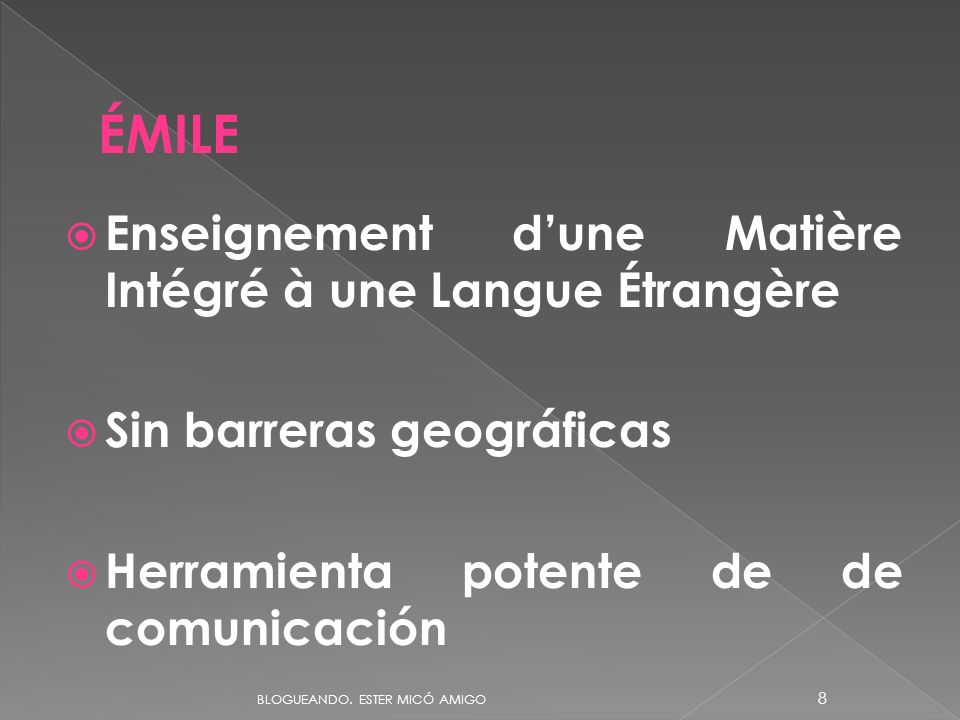 ÉMILE

Enseignement d’une Matière Intégré à une Langue Étrangère

Sin barreras geográficas

Herramienta potente de de comunicación

BLOGUEANDO. ESTER MICÓ AMIGO

8